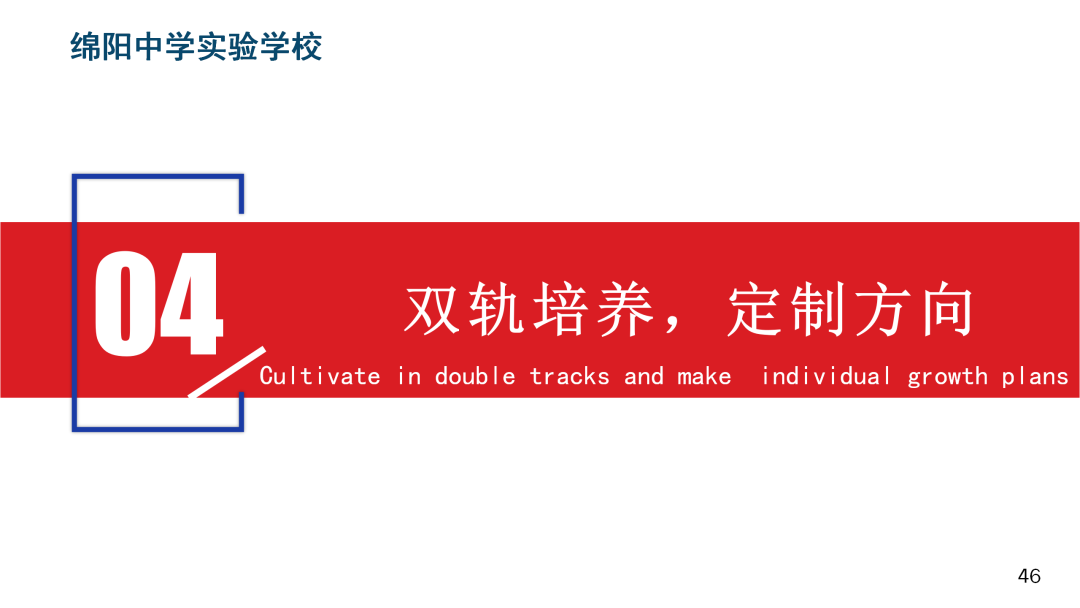 绵阳中学实验学校

04

双轨培养，定制方向

Cultivate in double tracks and make individual growth plans

46